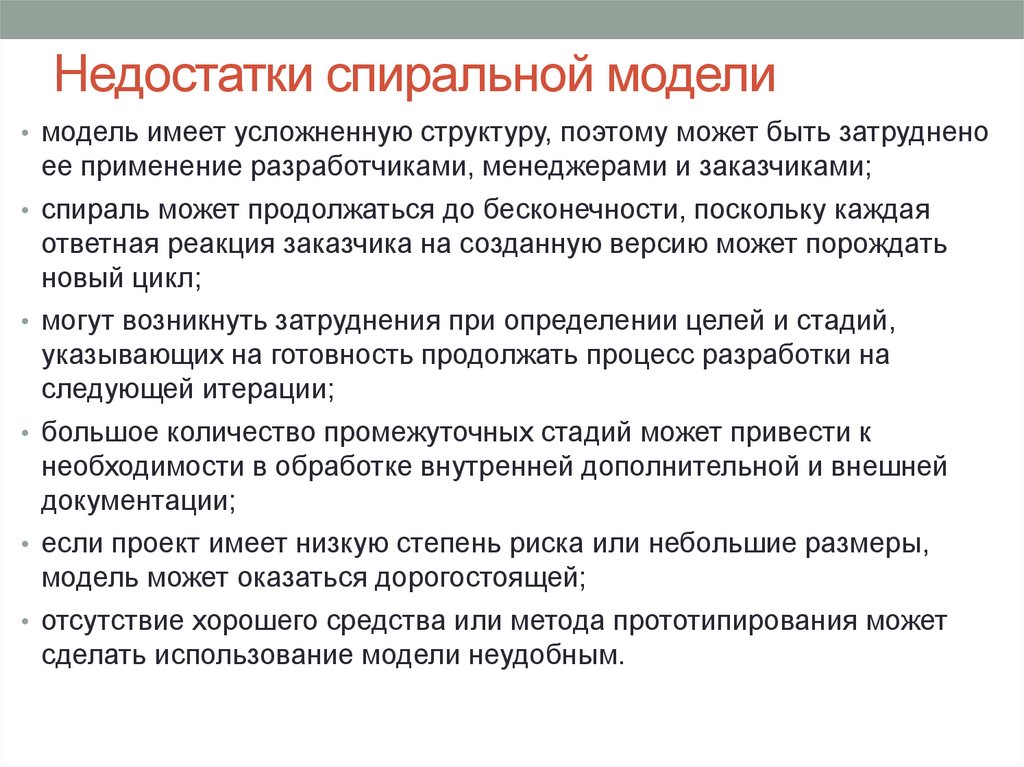 Недостатки спиральной модели

• модель имеет усложненную структуру, поэтому может быть затруднено ее применение разработчиками, менеджерами и заказчиками;

• спираль может продолжаться до бесконечности, поскольку каждая ответная реакция заказчика на созданную версию может порождать новый цикл;

• могут возникнуть затруднения при определении целей и стадий, указывающих на готовность продолжать процесс разработки на следующей итерации;

• большое количество промежуточных стадий может привести к необходимости в обработке внутренней дополнительной и внешней документации;

• если проект имеет низкую степень риска или небольшие размеры, модель может оказаться дорогостоящей;

• отсутствие хорошего средства или метода прототипирования может сделать использование модели неудобным.